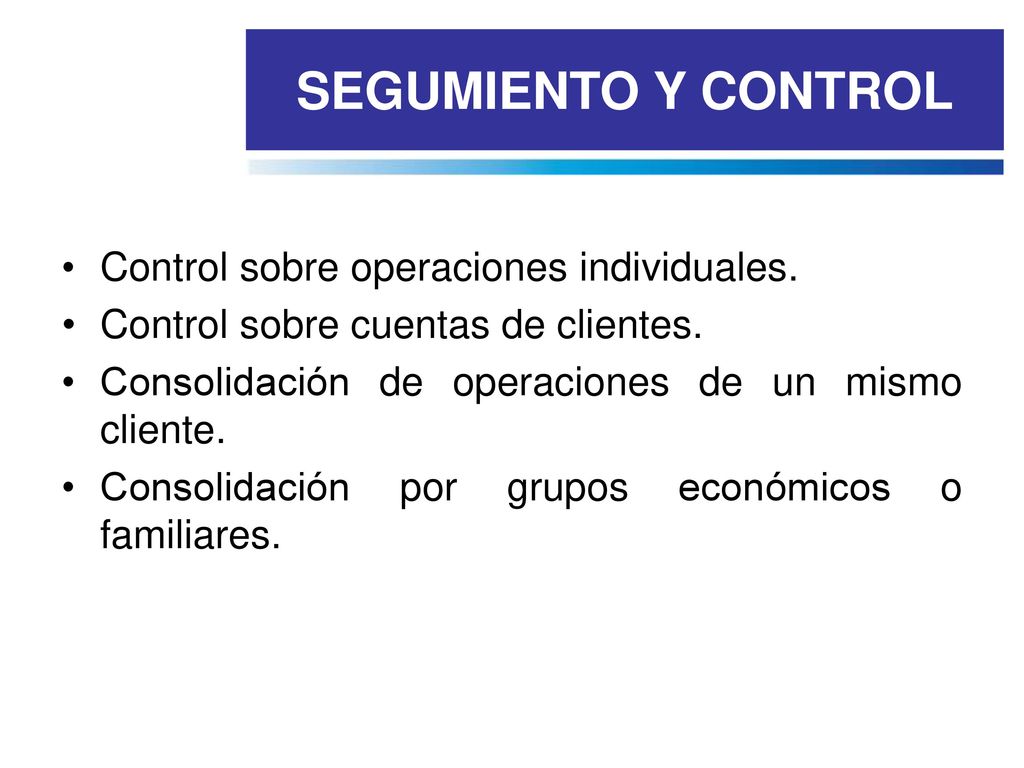 SEGUMIENTO Y CONTROL

• Control sobre operaciones individuales.
• Control sobre cuentas de clientes.
• Consolidación de operaciones de un mismo cliente.
• Consolidación por grupos económicos o familiares.